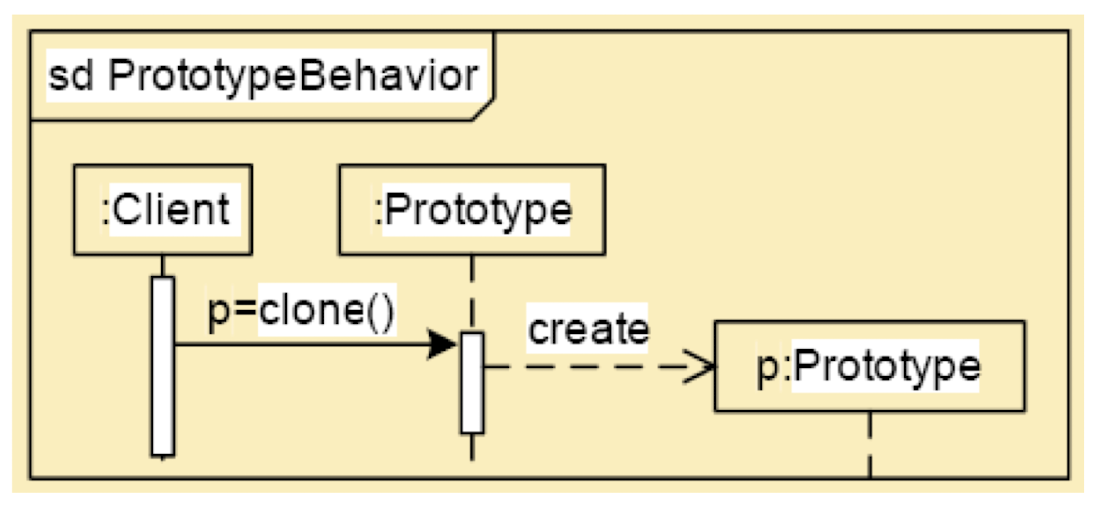 sd PrototypeBehavior

:Client

:Prototype

p=clone()

create

p:Prototype